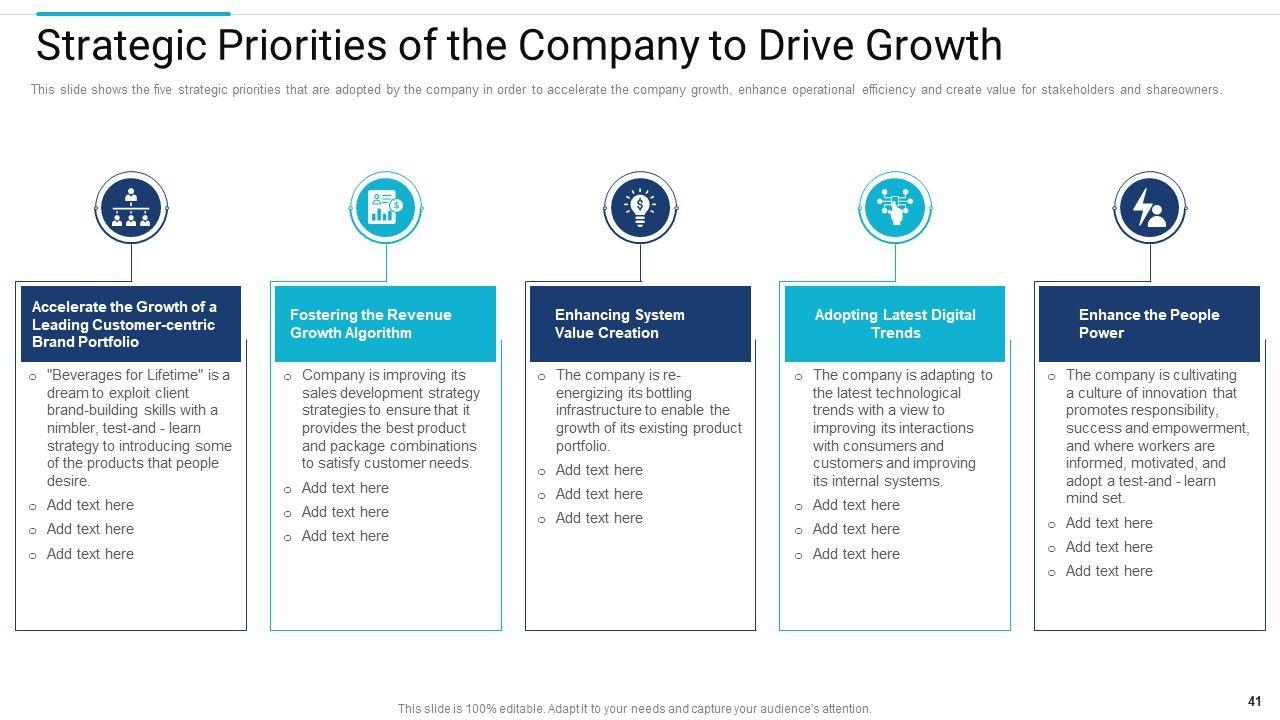 Strategic Priorities of the Company to Drive Growth

This slide shows the five strategic priorities that are adopted by the company in order to accelerate the company growth, enhance operational efficiency and create value for stakeholders and shareowners.

Accelerate the Growth of a Leading Customer-centric Brand Portfolio

o "Beverages for Lifetime" is a dream to exploit client brand-building skills with a nimbler, test-and - learn strategy to introducing some of the products that people desire.
o Add text here
o Add text here
o Add text here

Fostering the Revenue Growth Algorithm

o Company is improving its sales development strategy strategies to ensure that it provides the best product and package combinations to satisfy customer needs.
o Add text here
o Add text here
o Add text here

Enhancing System Value Creation

o The company is re-energizing its bottling infrastructure to enable the growth of its existing product portfolio.
o Add text here
o Add text here
o Add text here

Adopting Latest Digital Trends

o The company is adapting to the latest technological trends with a view to improving its interactions with consumers and customers and improving its internal systems.
o Add text here
o Add text here
o Add text here

Enhance the People Power

o The company is cultivating a culture of innovation that promotes responsibility, success and empowerment, and where workers are informed, motivated, and adopt a test-and - learn mind set.
o Add text here
o Add text here
o Add text here

This slide is 100% editable. Adapt it to your needs and capture your audience's attention.

41